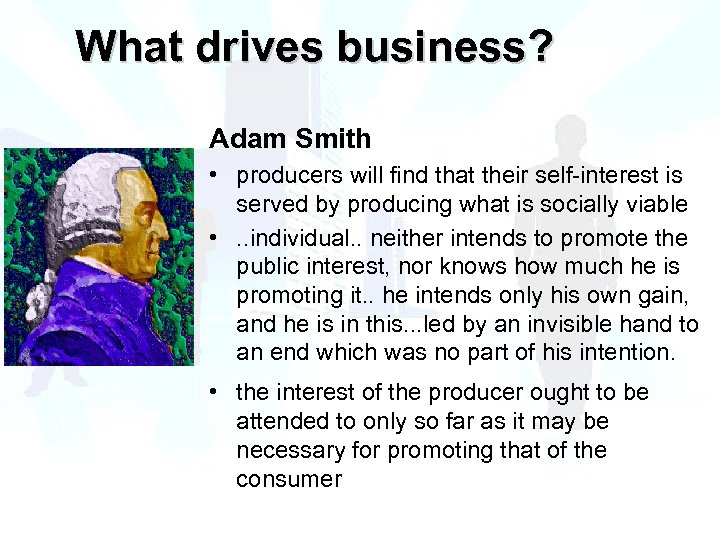 What drives business?

Adam Smith

• producers will find that their self-interest is served by producing what is socially viable

• ..individual.. neither intends to promote the public interest, nor knows how much he is promoting it.. he intends only his own gain, and he is in this...led by an invisible hand to an end which was no part of his intention.

• the interest of the producer ought to be attended to only so far as it may be necessary for promoting that of the consumer